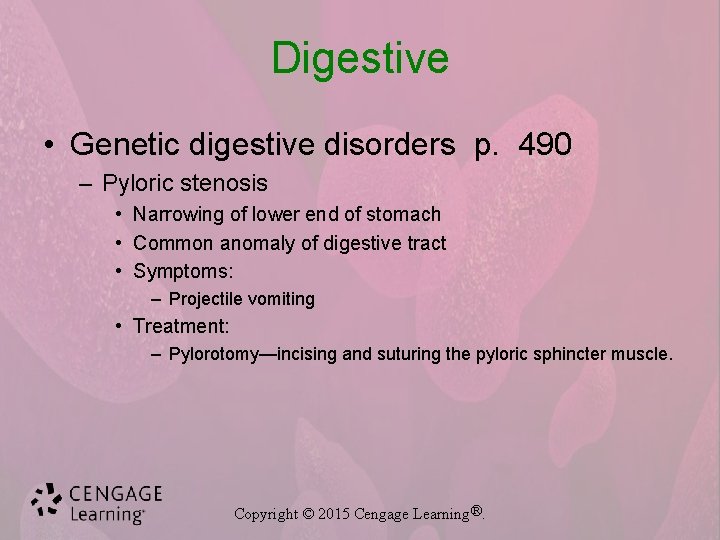 Digestive

• Genetic digestive disorders p. 490
  – Pyloric stenosis
    • Narrowing of lower end of stomach
    • Common anomaly of digestive tract
    • Symptoms:
      – Projectile vomiting
    • Treatment:
      – Pylorotomy—incising and suturing the pyloric sphincter muscle.

CENGAGE Learning®

Copyright © 2015 Cengage Learning®.